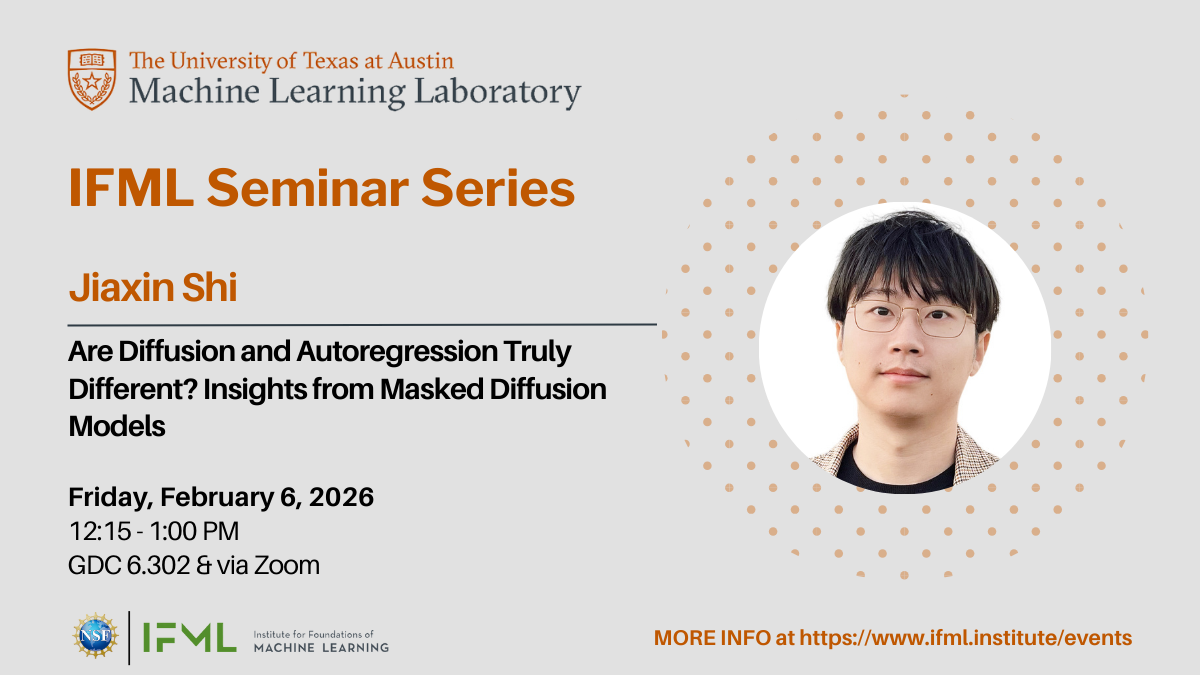 The University of Texas at Austin
Machine Learning Laboratory

IFML Seminar Series

Jiaxin Shi

Are Diffusion and Autoregression Truly Different? Insights from Masked Diffusion Models

Friday, February 6, 2026
12:15 - 1:00 PM
GDC 6.302 & via Zoom

NSF

IFML Institute for Foundations of MACHINE LEARNING

MORE INFO at https://www.ifml.institute/events